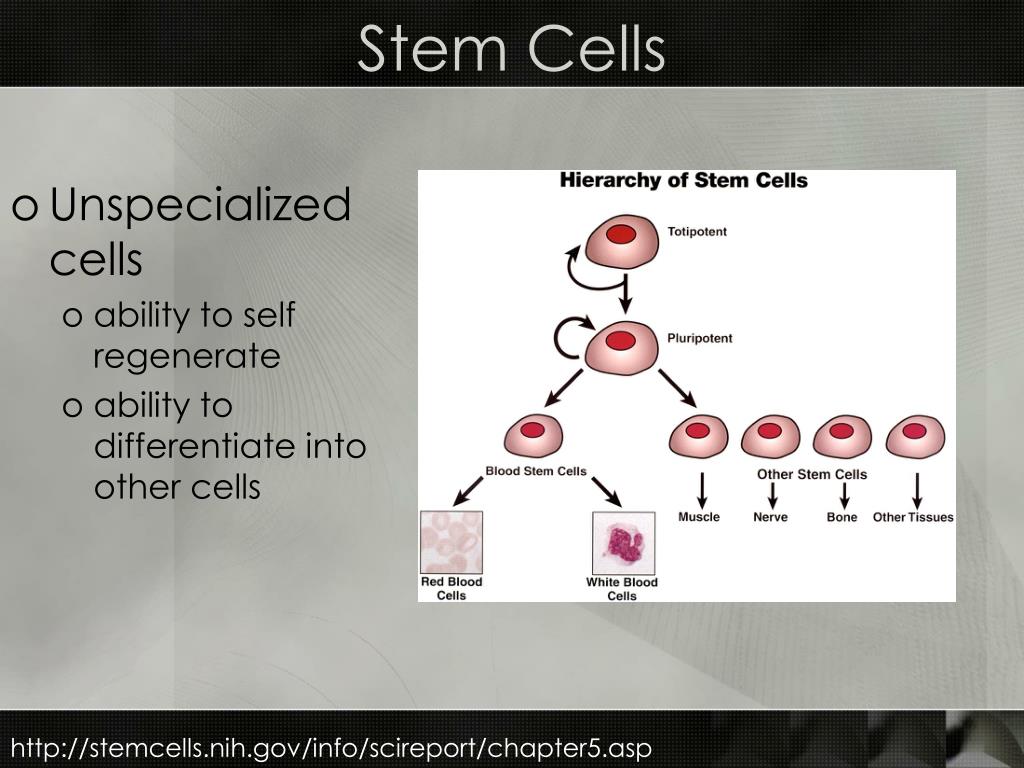 Stem Cells

o Unspecialized cells
o ability to self regenerate
o ability to differentiate into other cells

Hierarchy of Stem Cells

Totipotent

Pluripotent

Blood Stem Cells

Other Stem Cells

Red Blood Cells

White Blood Cells

Muscle

Nerve

Bone

Other Tissues

http://stemcells.nih.gov/info/scireport/chapter5.asp